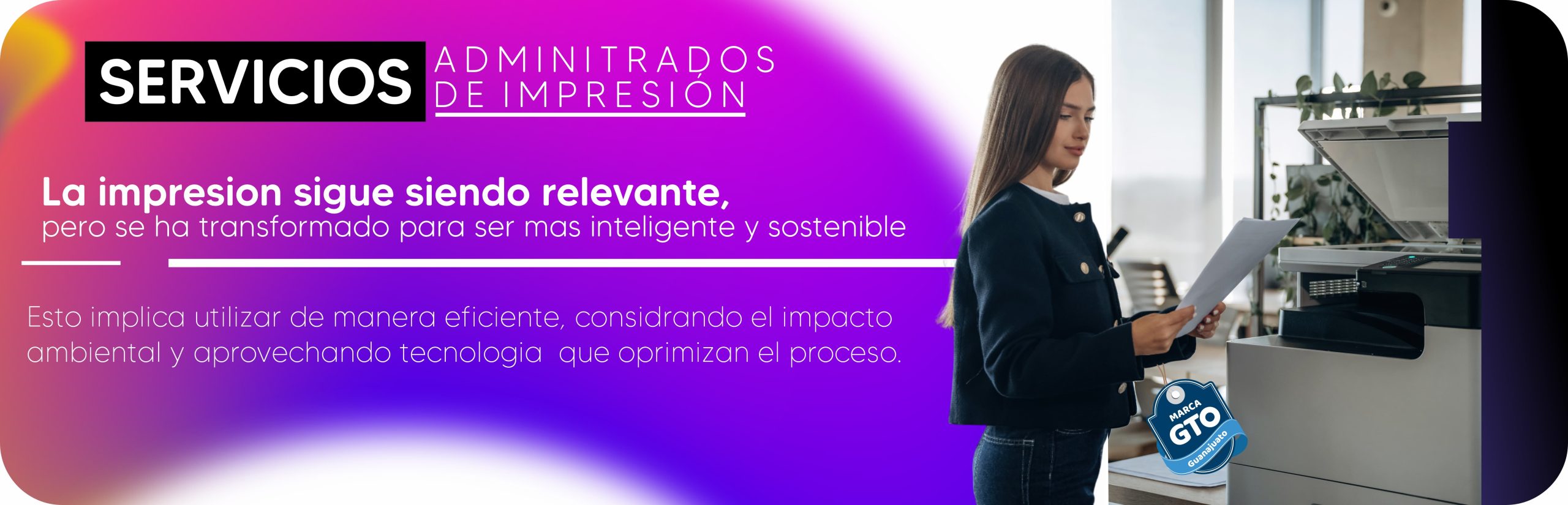 SERVICIOS ADMINITRADOS DE IMPRESIÓN

La impresion sigue siendo relevante, pero se ha transformado para ser mas inteligente y sostenible

Esto implica utilizar de manera eficiente, considrando el impacto ambiental y aprovechando tecnologia que oprimizan el proceso.

MARCA GTO Guanajuato